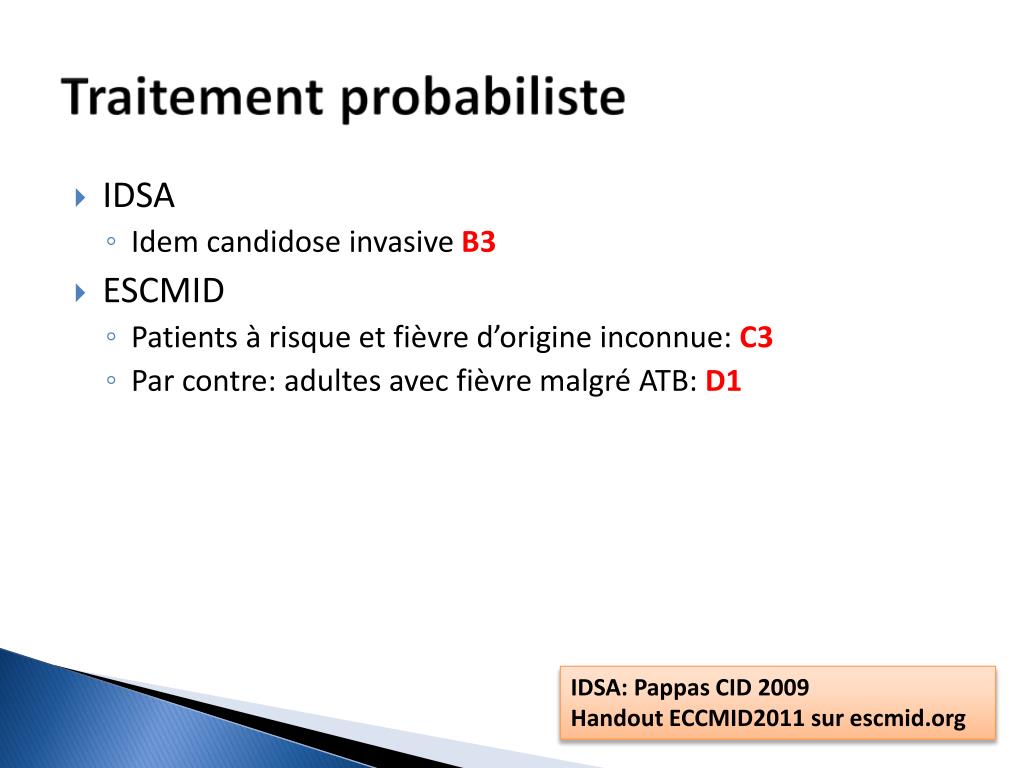 Traitement probabiliste

IDSA
Idem candidose invasive B3
ESCMID
Patients à risque et fièvre d'origine inconnue: C3
Par contre: adultes avec fièvre malgré ATB: D1

IDSA: Pappas CID 2009
Handout ECCMID2011 sur escmid.org